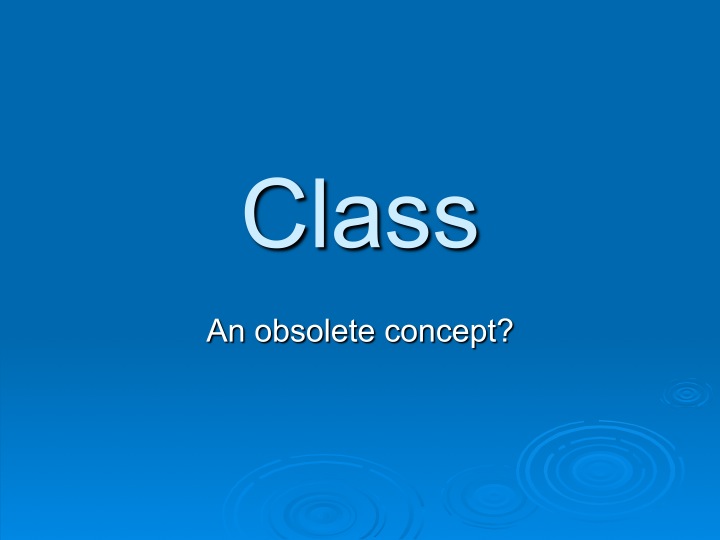 Class

An obsolete concept?